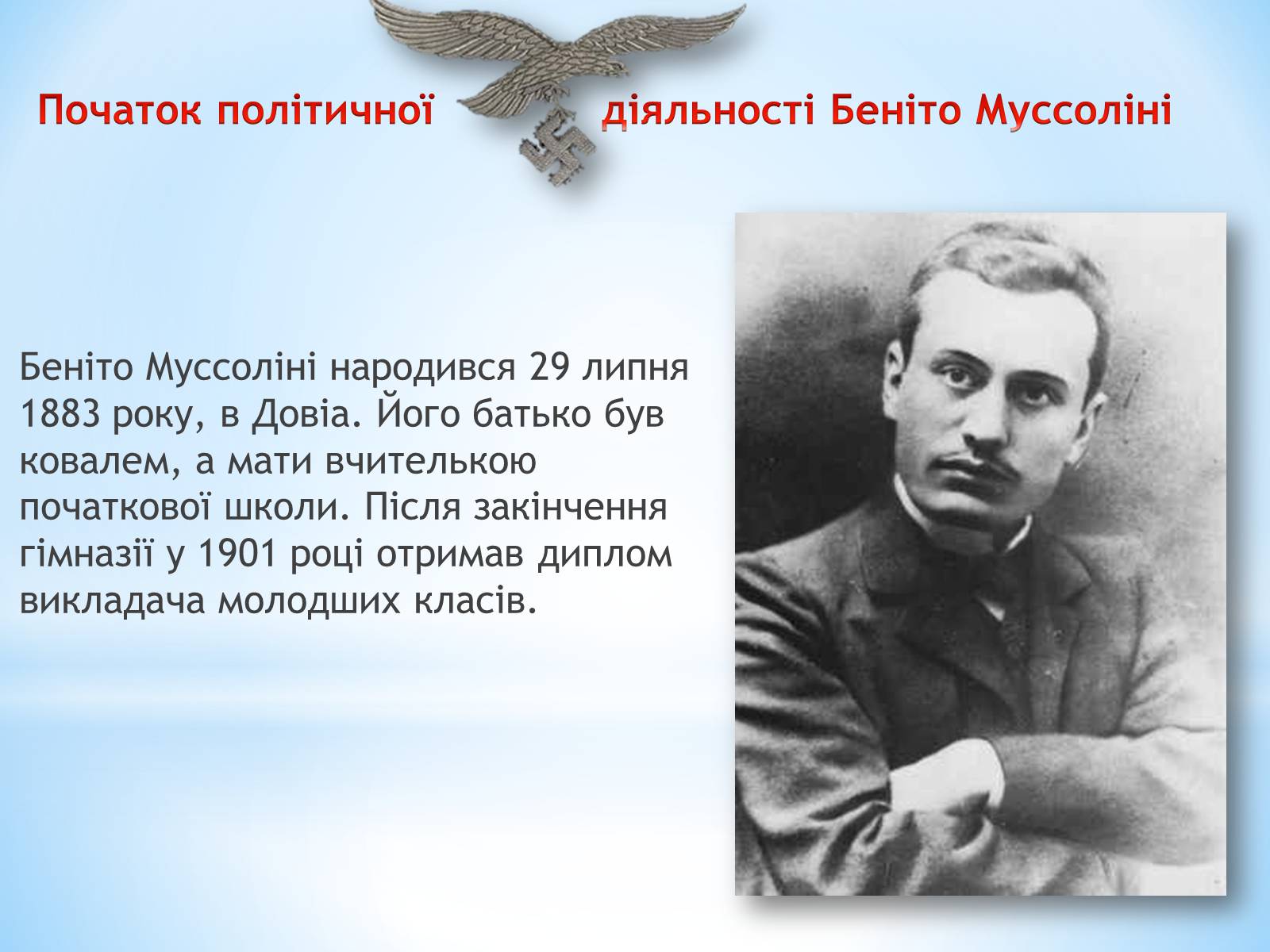 Початок політичної діяльності Беніто Муссоліні

Беніто Муссоліні народився 29 липня 1883 року, в Довіа. Його батько був ковалем, а мати вчителькою початкової школи. Після закінчення гімназії у 1901 році отримав диплом викладача молодших класів.